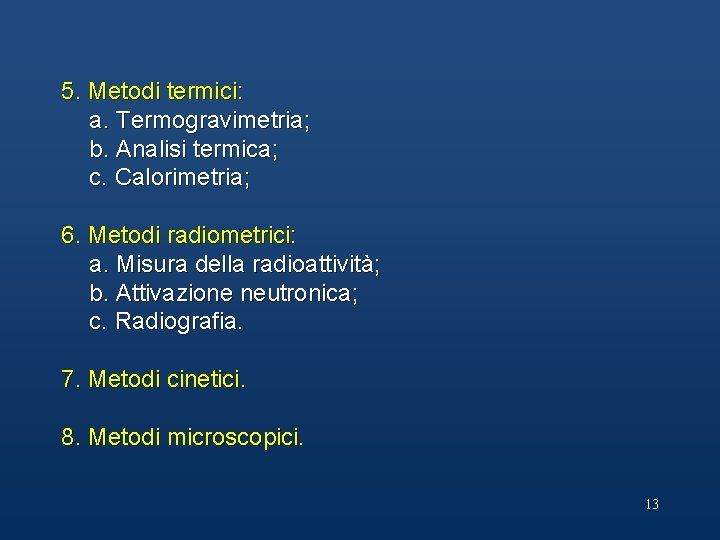 5. Metodi termici:
a. Termogravimetria;
b. Analisi termica;
c. Calorimetria;

6. Metodi radiometrici:
a. Misura della radioattività;
b. Attivazione neutronica;
c. Radiografia.

7. Metodi cinetici.

8. Metodi microscopici.

13